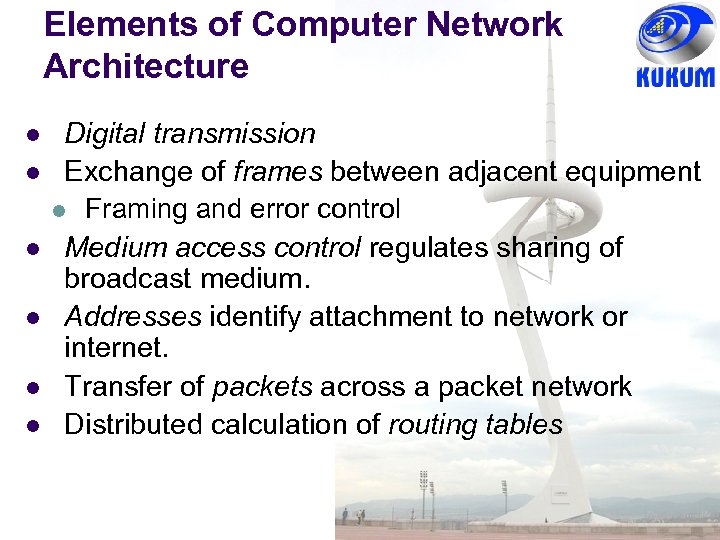 Elements of Computer Network Architecture

KUKUM

- Digital transmission
- Exchange of frames between adjacent equipment
  - Framing and error control
- Medium access control regulates sharing of broadcast medium.
- Addresses identify attachment to network or internet.
- Transfer of packets across a packet network
- Distributed calculation of routing tables